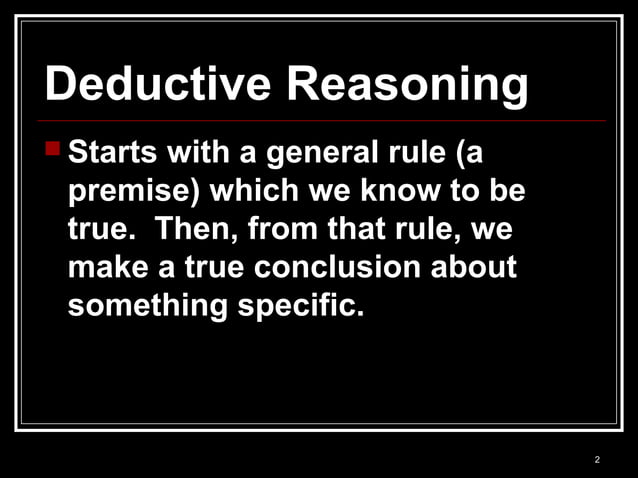 Deductive Reasoning

Starts with a general rule (a premise) which we know to be true. Then, from that rule, we make a true conclusion about something specific.

2